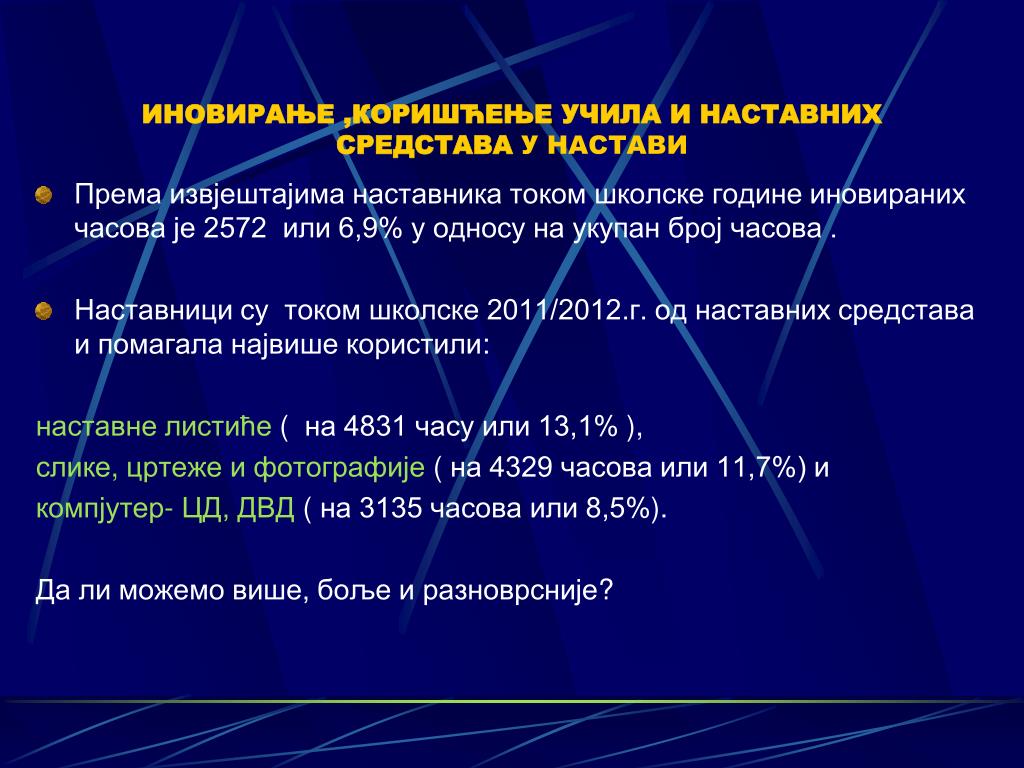 ИНОВИРАЊЕ ,КОРИШЋЕЊЕ УЧИЛА И НАСТАВНИХ СРЕДСТАВА У НАСТАВИ

Према извјештајима наставника током школске године иновираних часова је 2572 или 6,9% у односу на укупан број часова .

Наставници су током школске 2011/2012.г. од наставних средстава и помагала највише користили:

наставне листиће ( на 4831 часу или 13,1% ),
слике, цртеже и фотографије ( на 4329 часова или 11,7%) и
компјутер- ЦД, ДВД ( на 3135 часова или 8,5%).

Да ли можемо више, боље и разноврсније?